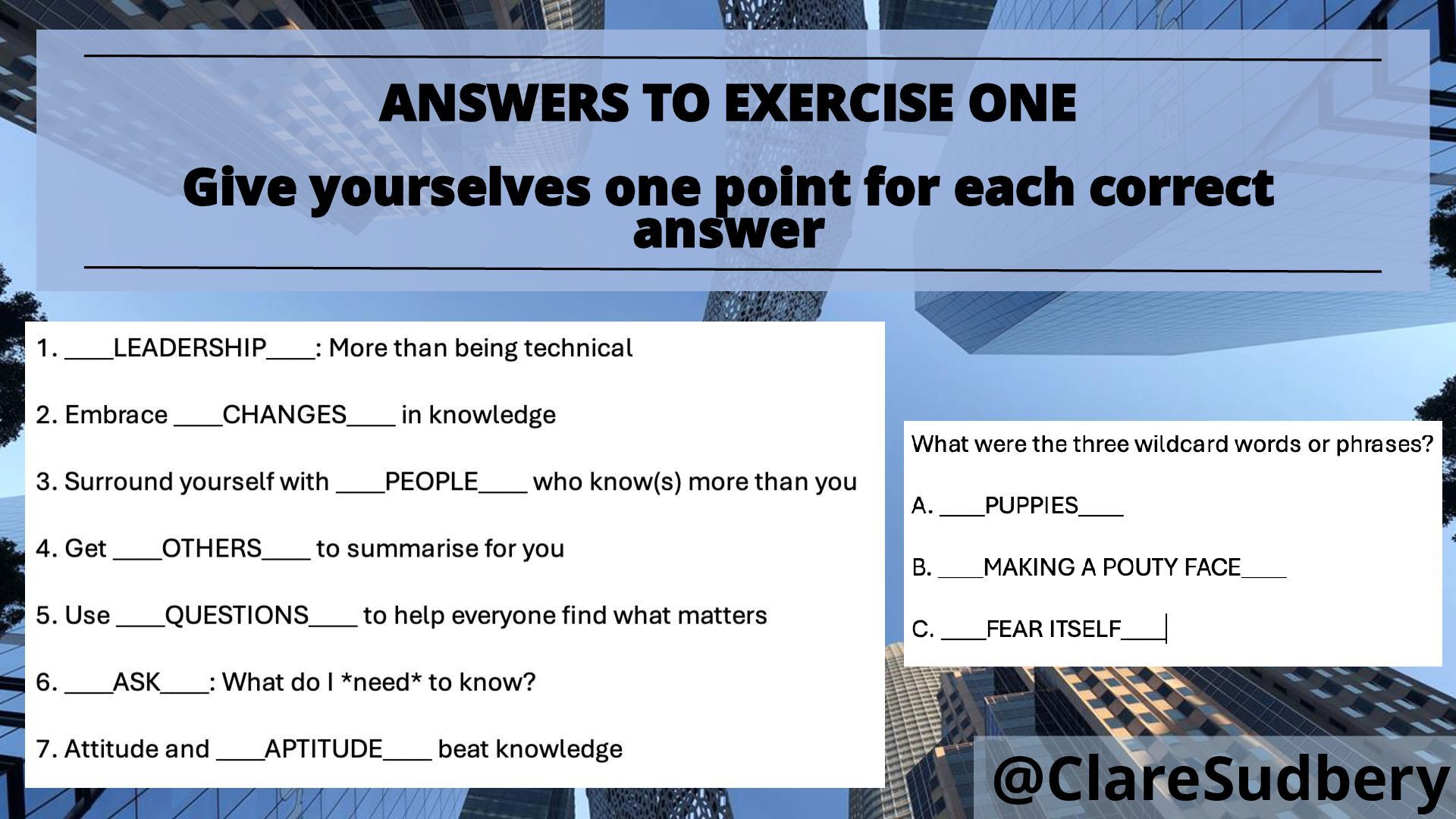 ANSWERS TO EXERCISE ONE

Give yourselves one point for each correct answer

1. ____LEADERSHIP____: More than being technical

2. Embrace ____CHANGES____ in knowledge

3. Surround yourself with ____PEOPLE____ who know(s) more than you

4. Get ____OTHERS____ to summarise for you

5. Use ____QUESTIONS____ to help everyone find what matters

6. ____ASK____: What do I *need* to know?

7. Attitude and ____APTITUDE____ beat knowledge

What were the three wildcard words or phrases?

A. ____PUPPIES____

B. ____MAKING A POUTY FACE____

C. ____FEAR ITSELF____

@ClareSudbery